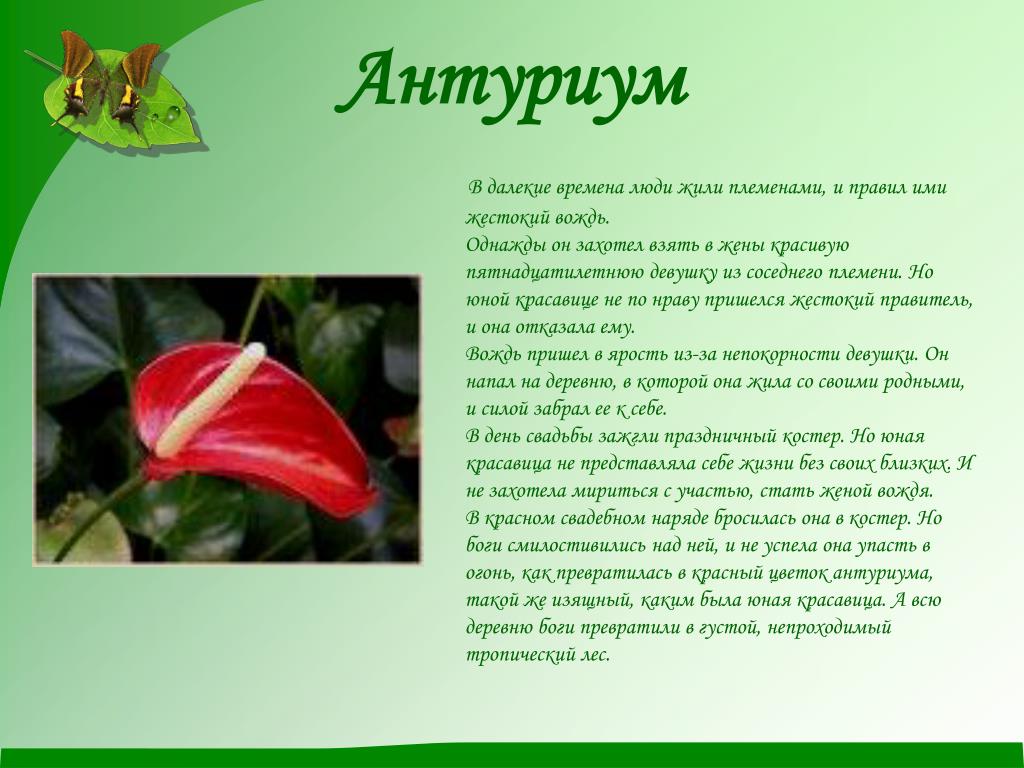 Антуриум

В далекие времена люди жили племенами, и правил ими жестокий вождь.
Однажды он захотел взять в жены красивую пятнадцатилетнюю девушку из соседнего племени. Но юной красавице не по нраву пришелся жестокий правитель, и она отказала ему.
Вождь пришел в ярость из-за непокорности девушки. Он напал на деревню, в которой она жила со своими родными, и силой забрал ее к себе.
В день свадьбы зажгли праздничный костер. Но юная красавица не представляла себе жизни без своих близких. И не захотела мириться с участью, стать женой вождя.
В красном свадебном наряде бросилась она в костер. Но боги смилостивились над ней, и не успела она упасть в огонь, как превратилась в красный цветок антуриума, такой же изящный, каким была юная красавица. А всю деревню боги превратили в густой, непроходимый тропический лес.